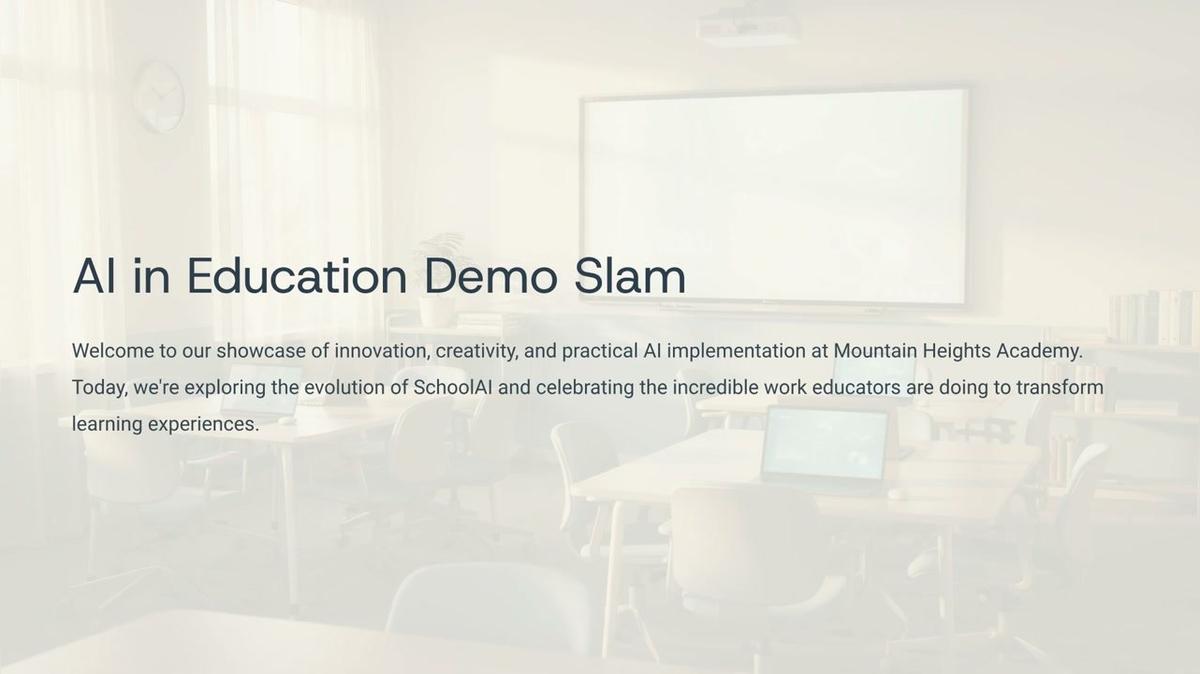 AI in Education Demo Slam

Welcome to our showcase of innovation, creativity, and practical AI implementation at Mountain Heights Academy. Today, we're exploring the evolution of SchoolAI and celebrating the incredible work educators are doing to transform learning experiences.